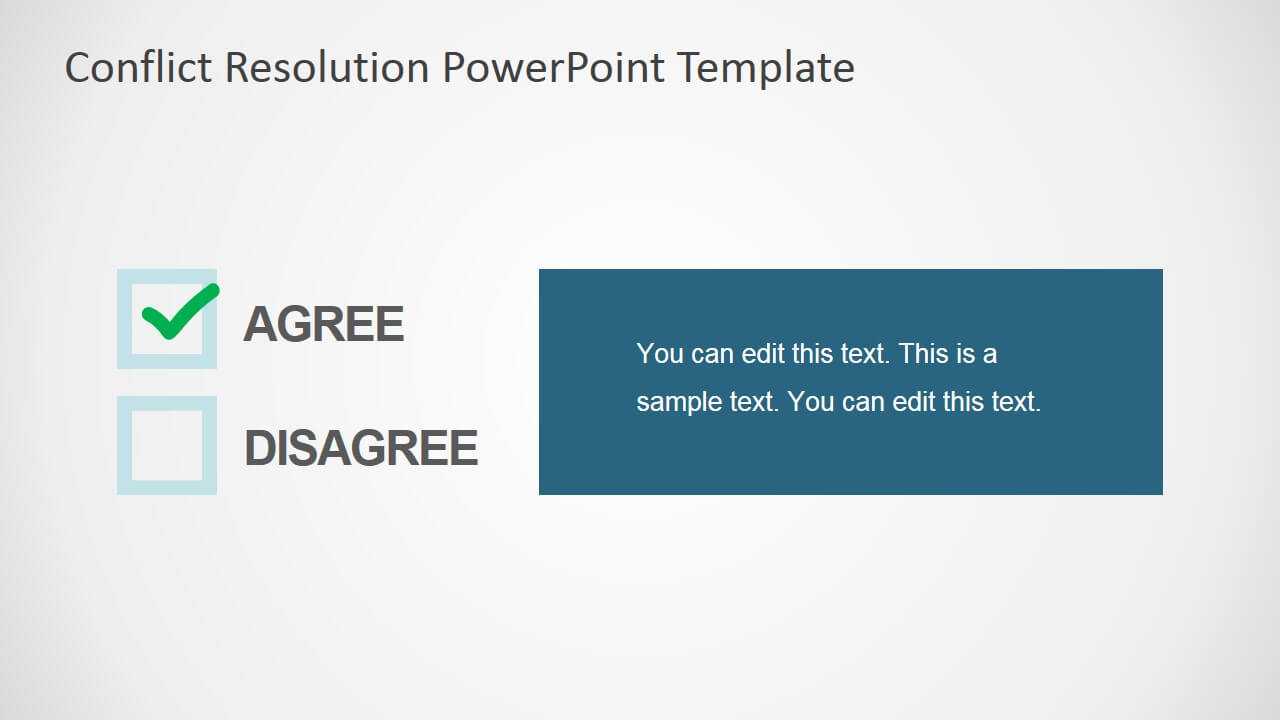 Conflict Resolution PowerPoint Template

AGREE

DISAGREE

You can edit this text. This is a sample text. You can edit this text.